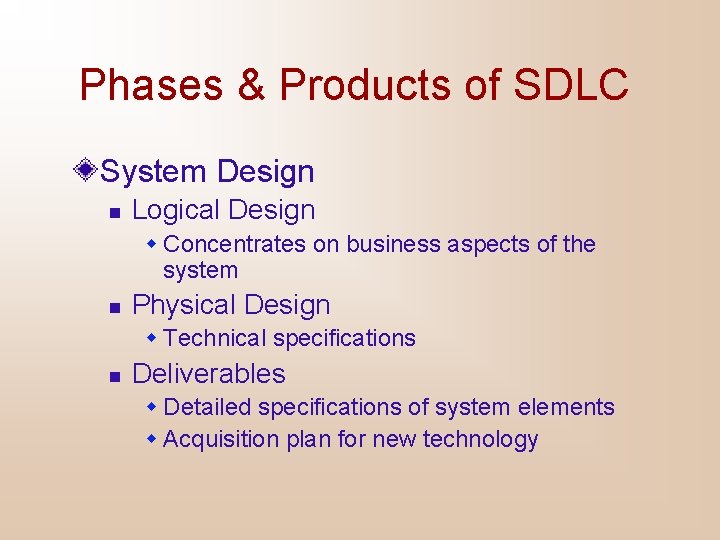 Phases & Products of SDLC

System Design

Logical Design

Concentrates on business aspects of the system

Physical Design

Technical specifications

Deliverables

Detailed specifications of system elements

Acquisition plan for new technology